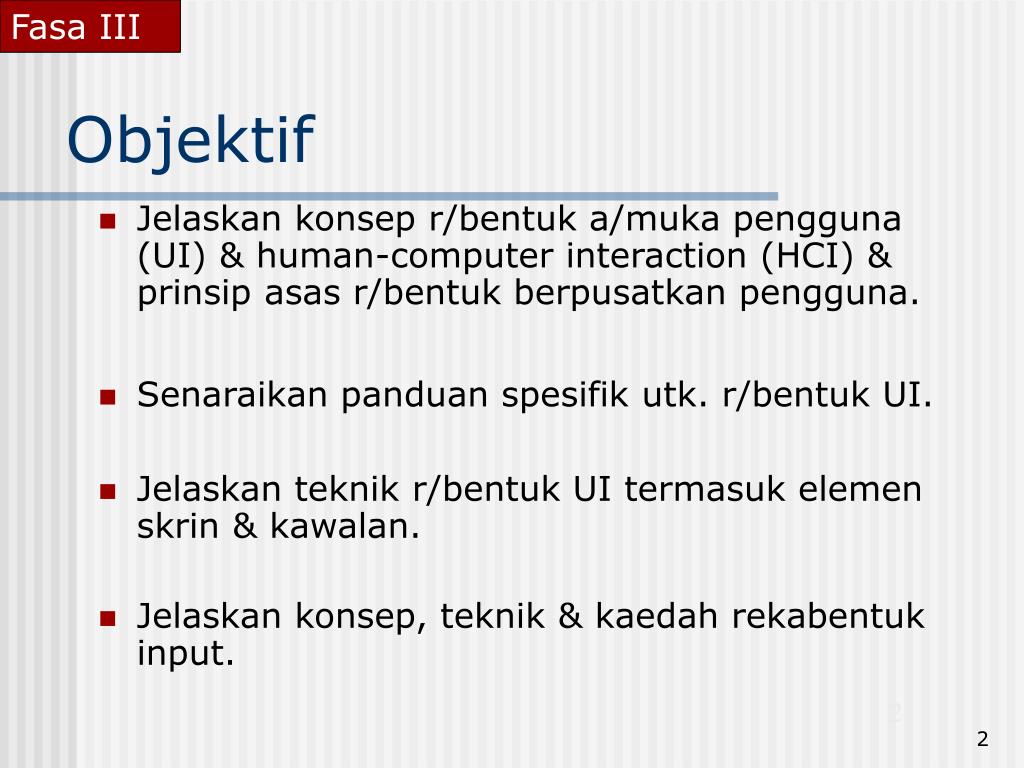 Fasa III

Objektif

- Jelaskan konsep r/bentuk a/muka pengguna (UI) & human-computer interaction (HCI) & prinsip asas r/bentuk berpusatkan pengguna.

- Senaraikan panduan spesifik utk. r/bentuk UI.

- Jelaskan teknik r/bentuk UI termasuk elemen skrin & kawalan.

- Jelaskan konsep, teknik & kaedah rekabentuk input.

2

2